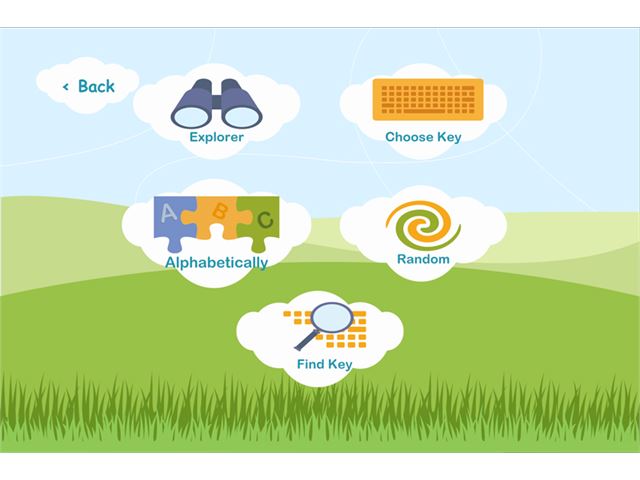 < Back

Explorer

Choose Key

A B C

Alphabetically

Random

Find Key